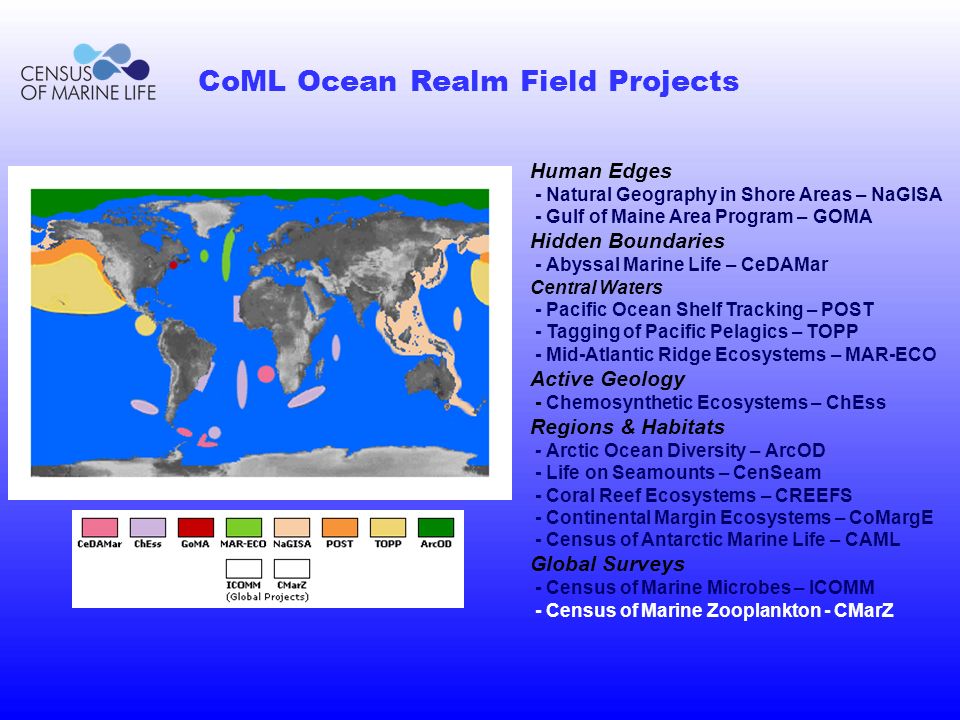 CENSUS OF MARINE LIFE

CoML Ocean Realm Field Projects

CeDAMar ChEss GoMA MAR-ECO NaGISA POST TOPP ArcOD
ICOMM CMarZ (Global Projects)

Human Edges
- Natural Geography in Shore Areas – NaGISA
- Gulf of Maine Area Program – GOMA
Hidden Boundaries
- Abyssal Marine Life – CeDAMar
Central Waters
- Pacific Ocean Shelf Tracking – POST
- Tagging of Pacific Pelagics – TOPP
- Mid-Atlantic Ridge Ecosystems – MAR-ECO
Active Geology
- Chemosynthetic Ecosystems – ChEss
Regions & Habitats
- Arctic Ocean Diversity – ArcOD
- Life on Seamounts – CenSeam
- Coral Reef Ecosystems – CREEFS
- Continental Margin Ecosystems – CoMargE
- Census of Antarctic Marine Life – CAML
Global Surveys
- Census of Marine Microbes – ICOMM
- Census of Marine Zooplankton - CMarZ